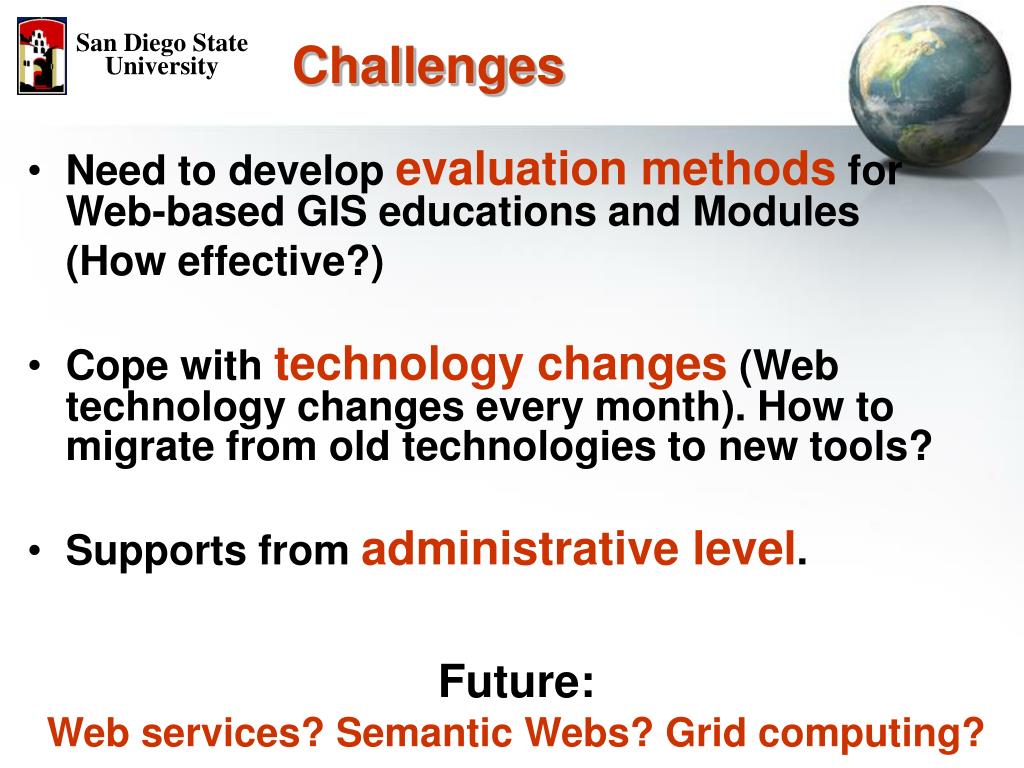 San Diego State University

Challenges

• Need to develop evaluation methods for Web-based GIS educations and Modules (How effective?)

• Cope with technology changes (Web technology changes every month). How to migrate from old technologies to new tools?

• Supports from administrative level.

Future:
Web services? Semantic Webs? Grid computing?